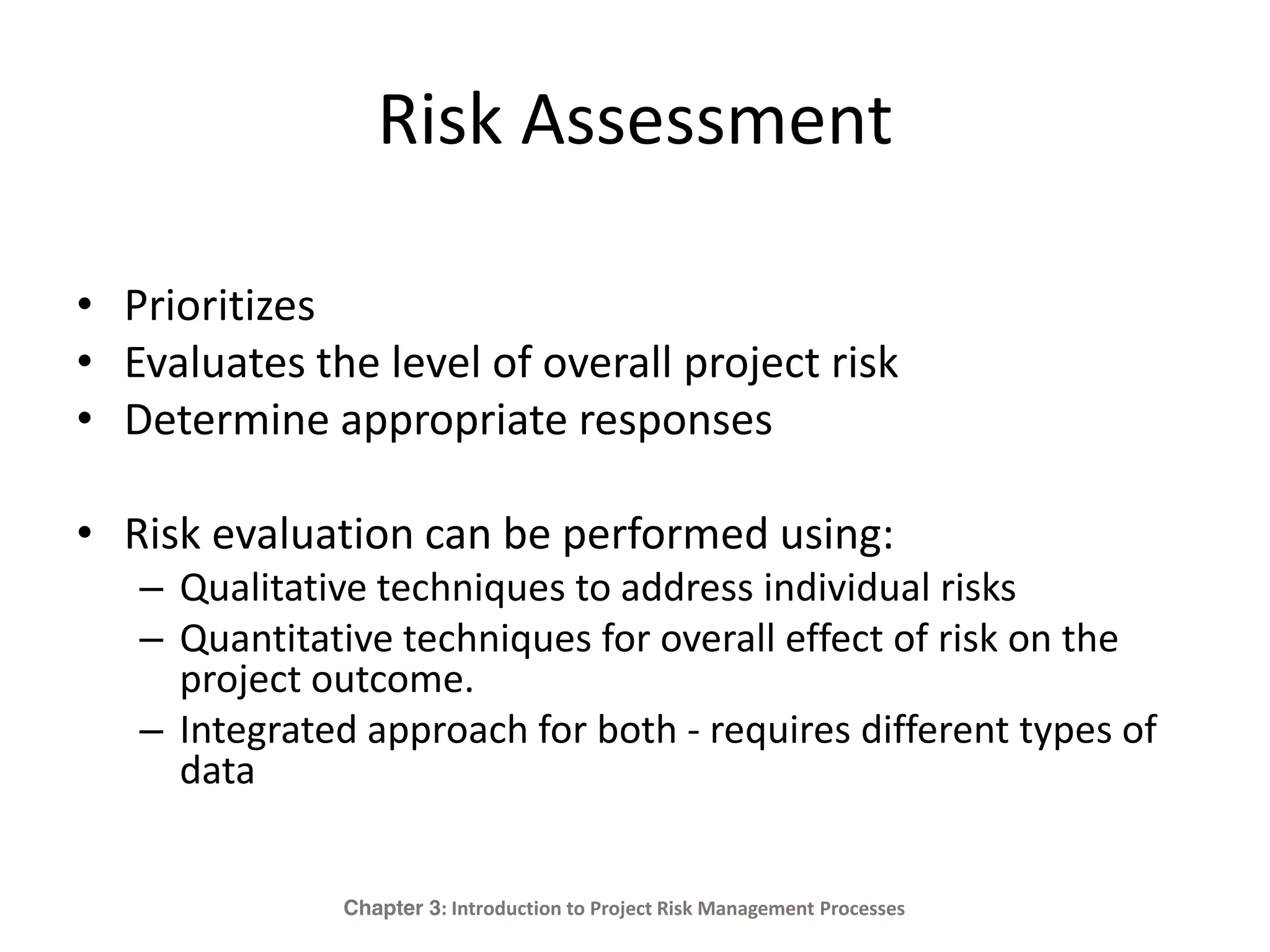 Risk Assessment

• Prioritizes
• Evaluates the level of overall project risk
• Determine appropriate responses

• Risk evaluation can be performed using:
– Qualitative techniques to address individual risks
– Quantitative techniques for overall effect of risk on the project outcome.
– Integrated approach for both - requires different types of data

Chapter 3: Introduction to Project Risk Management Processes